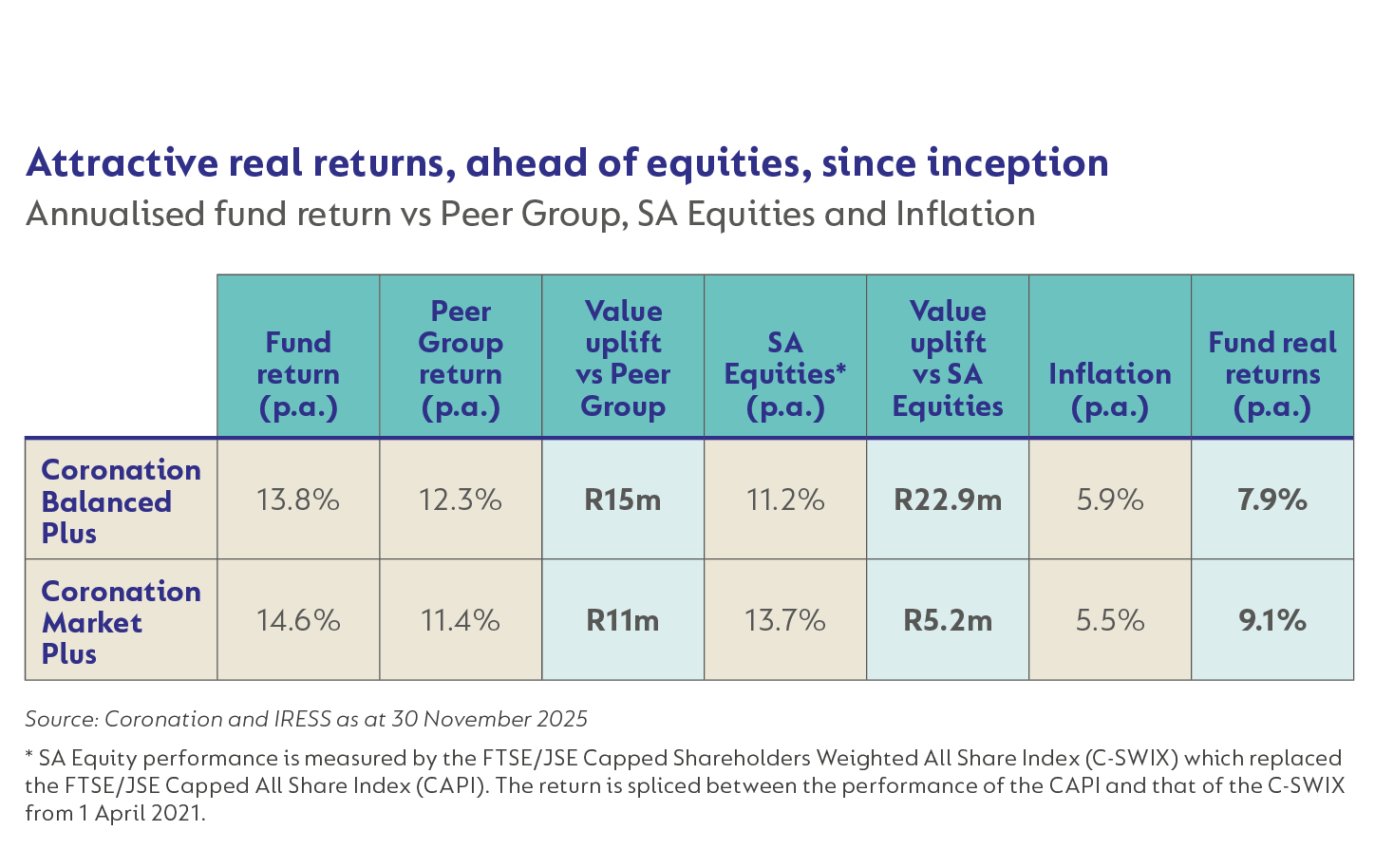 Attractive real returns, ahead of equities, since inception
Annualised fund return vs Peer Group, SA Equities and Inflation

| | Fund return (p.a.) | Peer Group return (p.a.) | Value uplift vs Peer Group | SA Equities* (p.a.) | Value uplift vs SA Equities | Inflation (p.a.) | Fund real returns (p.a.) |
|---|---|---|---|---|---|---|---|
| Coronation Balanced Plus | 13.8% | 12.3% | R15m | 11.2% | R22.9m | 5.9% | 7.9% |
| Coronation Market Plus | 14.6% | 11.4% | R11m | 13.7% | R5.2m | 5.5% | 9.1% |

Source: Coronation and IRESS as at 30 November 2025

* SA Equity performance is measured by the FTSE/JSE Capped Shareholders Weighted All Share Index (C-SWIX) which replaced the FTSE/JSE Capped All Share Index (CAPI). The return is spliced between the performance of the CAPI and that of the C-SWIX from 1 April 2021.